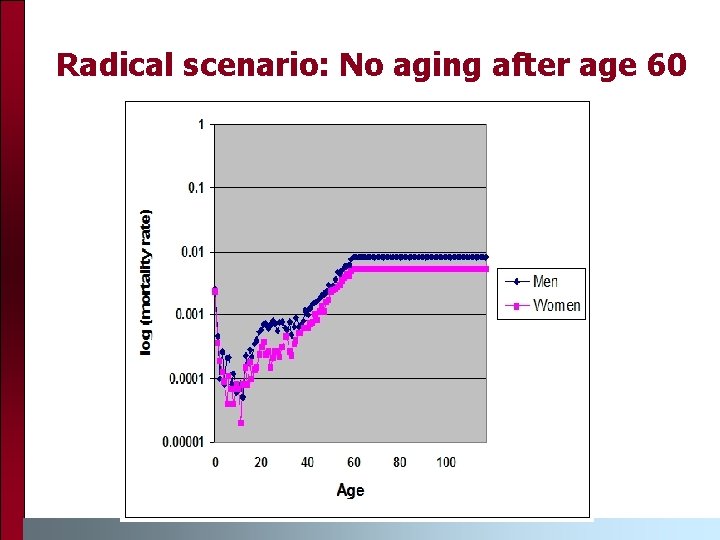 Radical scenario: No aging after age 60

log (mortality rate)

1
0.1
0.01
0.001
0.0001
0.00001

0
20
40
60
80
100

Age

Men
Women